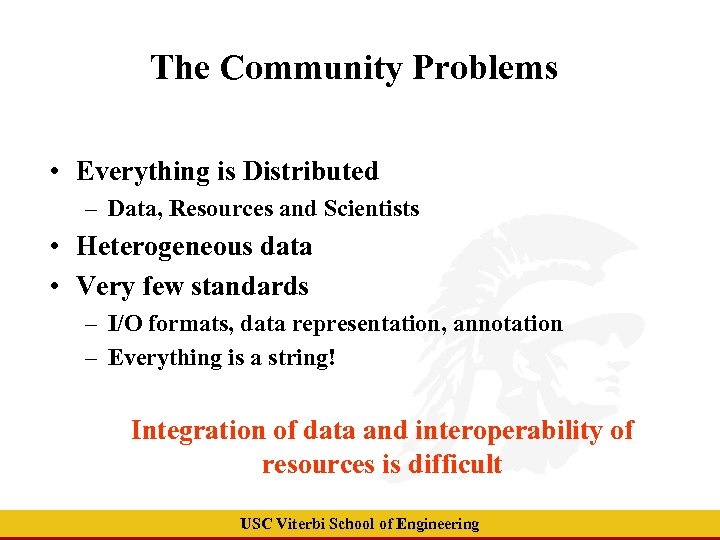 The Community Problems

• Everything is Distributed
– Data, Resources and Scientists
• Heterogeneous data
• Very few standards
– I/O formats, data representation, annotation
– Everything is a string!

Integration of data and interoperability of resources is difficult

USC Viterbi School of Engineering